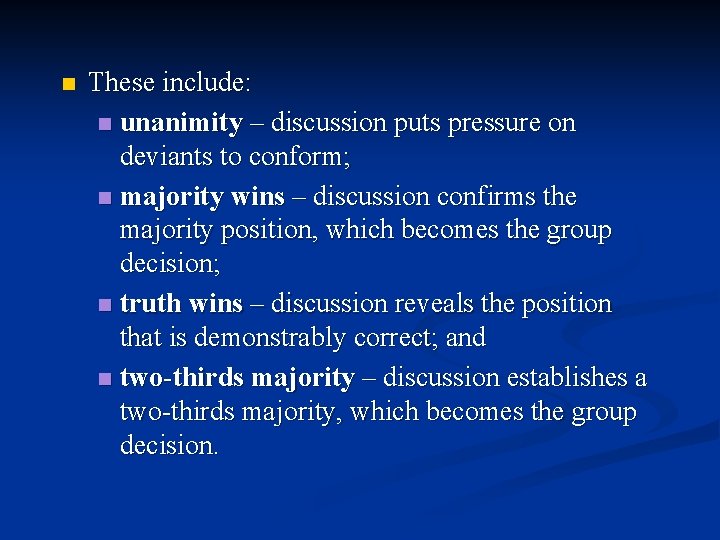 These include:

unanimity – discussion puts pressure on deviants to conform;

majority wins – discussion confirms the majority position, which becomes the group decision;

truth wins – discussion reveals the position that is demonstrably correct; and

two-thirds majority – discussion establishes a two-thirds majority, which becomes the group decision.